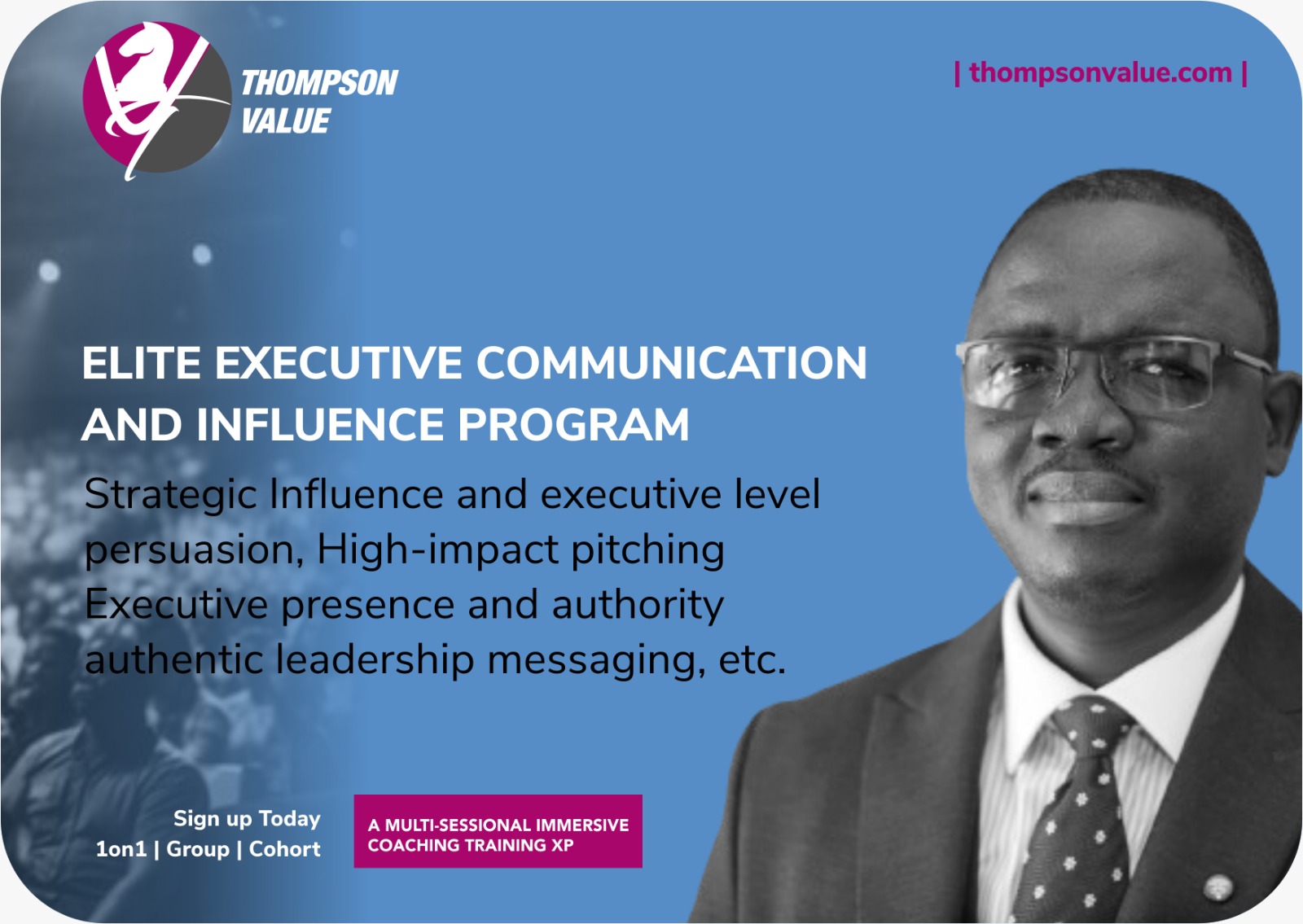 THOMPSON VALUE

| thompsonvalue.com |

ELITE EXECUTIVE COMMUNICATION AND INFLUENCE PROGRAM

Strategic Influence and executive level persuasion, High-impact pitching Executive presence and authority authentic leadership messaging, etc.

Sign up Today
1on1 | Group | Cohort

A MULTI-SESSIONAL IMMERSIVE COACHING TRAINING XP